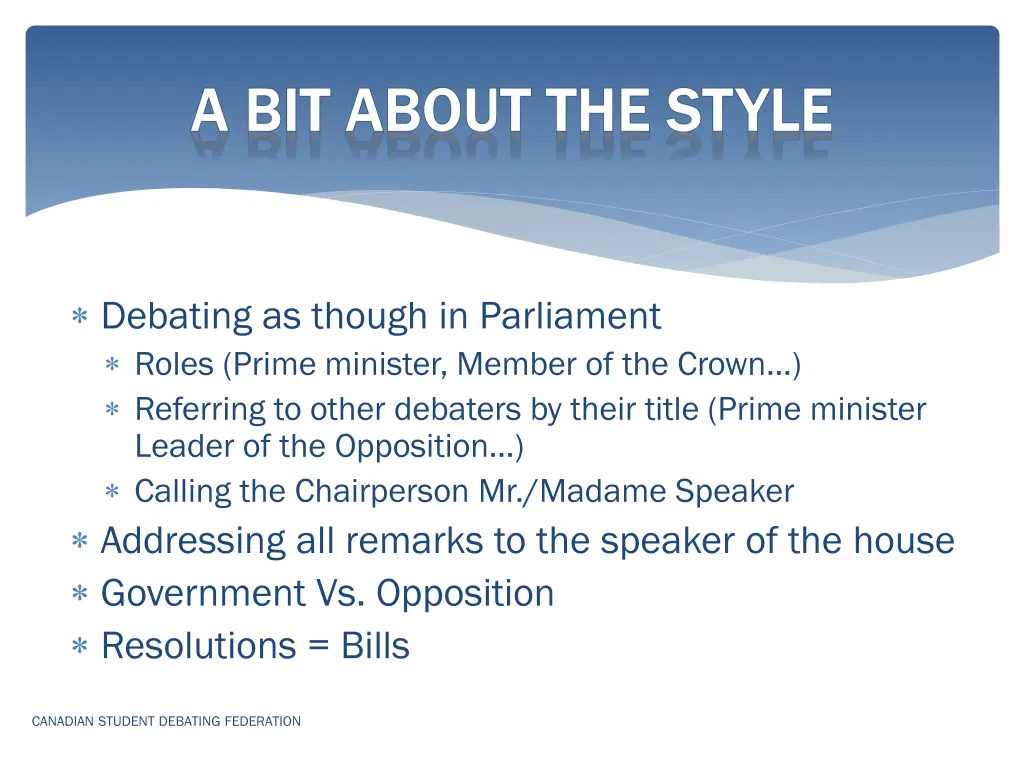 A BIT ABOUT THE STYLE

∗ Debating as though in Parliament
∗ Roles (Prime minister, Member of the Crown…)
∗ Referring to other debaters by their title (Prime minister Leader of the Opposition…)
∗ Calling the Chairperson Mr./Madame Speaker
∗ Addressing all remarks to the speaker of the house
∗ Government Vs. Opposition
∗ Resolutions = Bills

CANADIAN STUDENT DEBATING FEDERATION